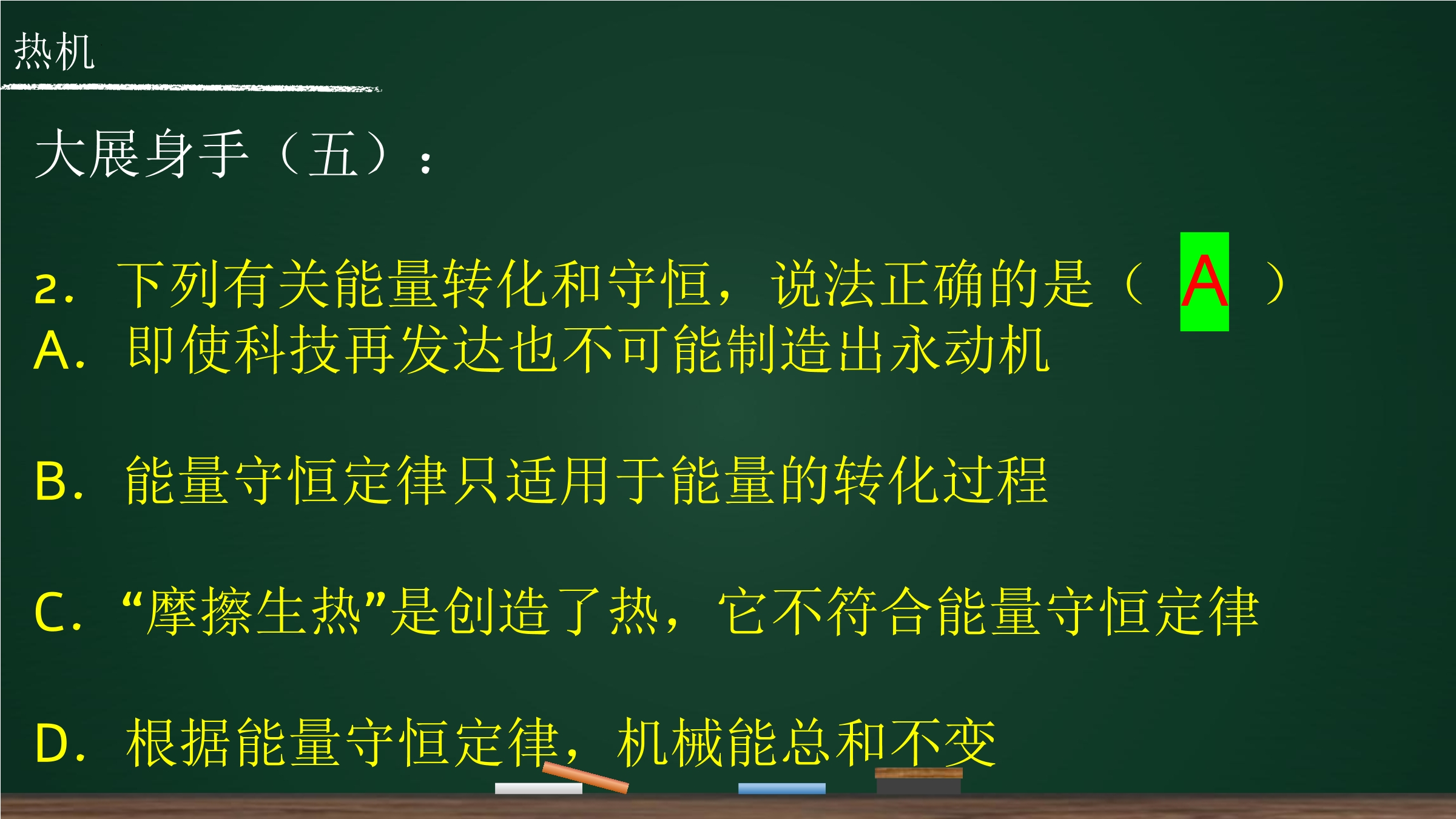 热机

大展身手（五）：

2. 下列有关能量转化和守恒，说法正确的是（ A ）
A. 即使科技再发达也不可能制造出永动机

B. 能量守恒定律只适用于能量的转化过程

C. “摩擦生热”是创造了热，它不符合能量守恒定律

D. 根据能量守恒定律，机械能总和不变